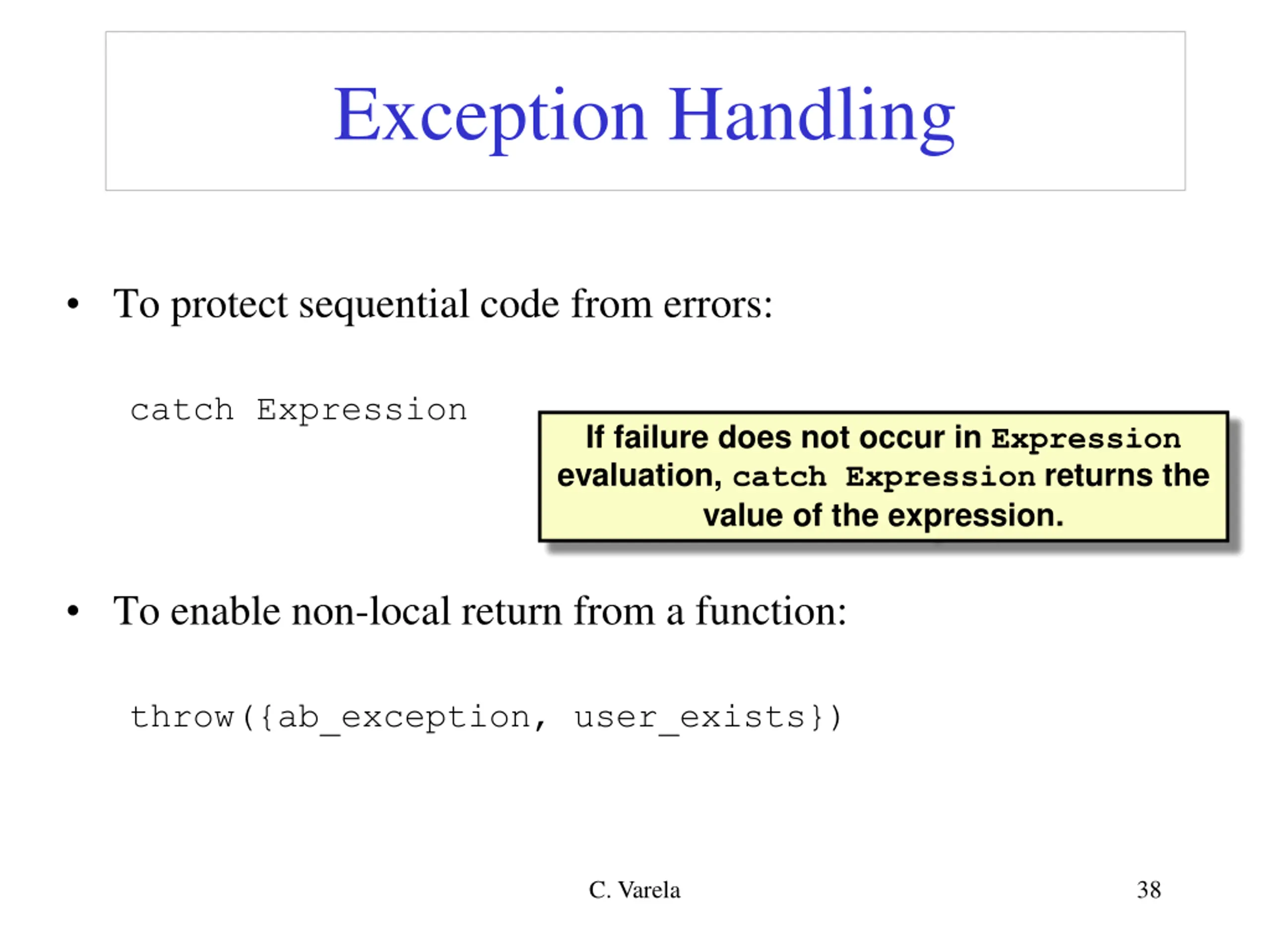 Exception Handling

• To protect sequential code from errors:

catch Expression

If failure does not occur in Expression evaluation, catch Expression returns the value of the expression.

• To enable non-local return from a function:

throw({ab_exception, user_exists})

C. Varela

38